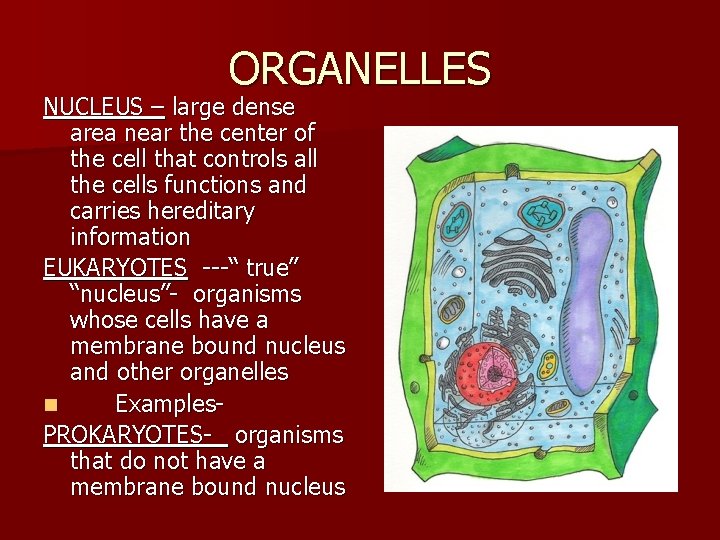 ORGANELLES

NUCLEUS – large dense area near the center of the cell that controls all the cells functions and carries hereditary information

EUKARYOTES ---" true" "nucleus"- organisms whose cells have a membrane bound nucleus and other organelles

• Examples-

PROKARYOTES- organisms that do not have a membrane bound nucleus